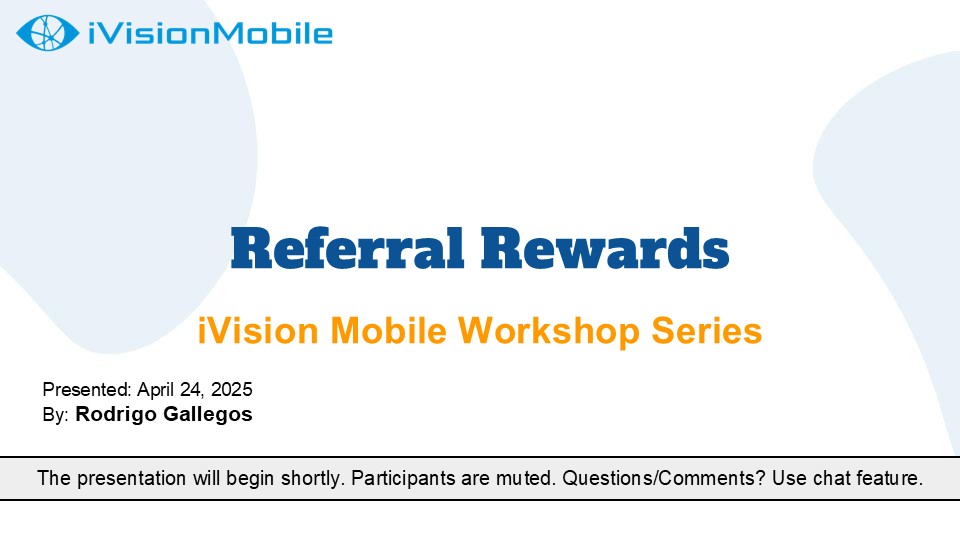 iVisionMobile

Referral Rewards

iVision Mobile Workshop Series

Presented: April 24, 2025
By: Rodrigo Gallegos

The presentation will begin shortly. Participants are muted. Questions/Comments? Use chat feature.